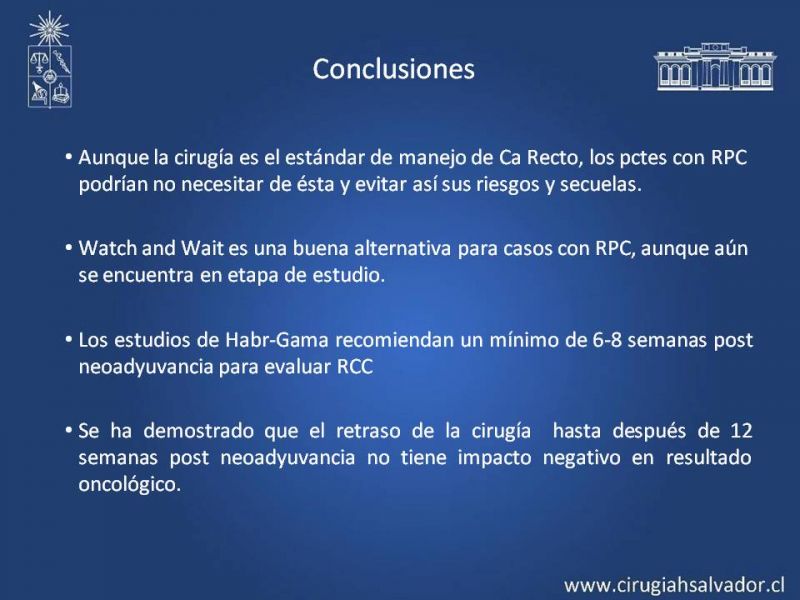 Conclusiones

• Aunque la cirugía es el estándar de manejo de Ca Recto, los pctes con RPC podrían no necesitar de ésta y evitar así sus riesgos y secuelas.

• Watch and Wait es una buena alternativa para casos con RPC, aunque aún se encuentra en etapa de estudio.

• Los estudios de Habr-Gama recomiendan un mínimo de 6-8 semanas post neoadyuvancia para evaluar RCC

• Se ha demostrado que el retraso de la cirugía hasta después de 12 semanas post neoadyuvancia no tiene impacto negativo en resultado oncológico.

www.cirugiahsalvador.cl